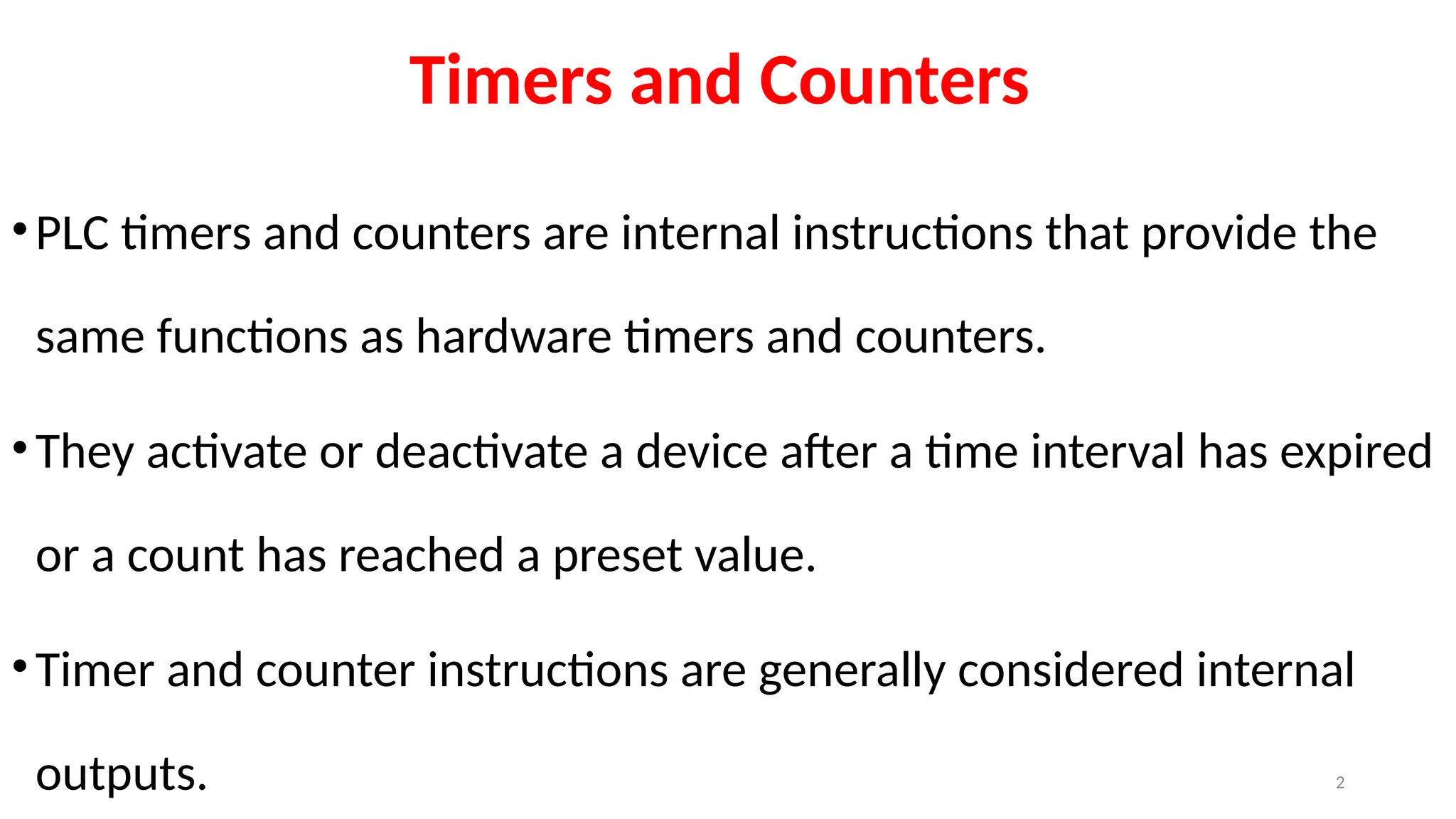 Timers and Counters

• PLC timers and counters are internal instructions that provide the same functions as hardware timers and counters.

• They activate or deactivate a device after a time interval has expired or a count has reached a preset value.

• Timer and counter instructions are generally considered internal outputs.

2